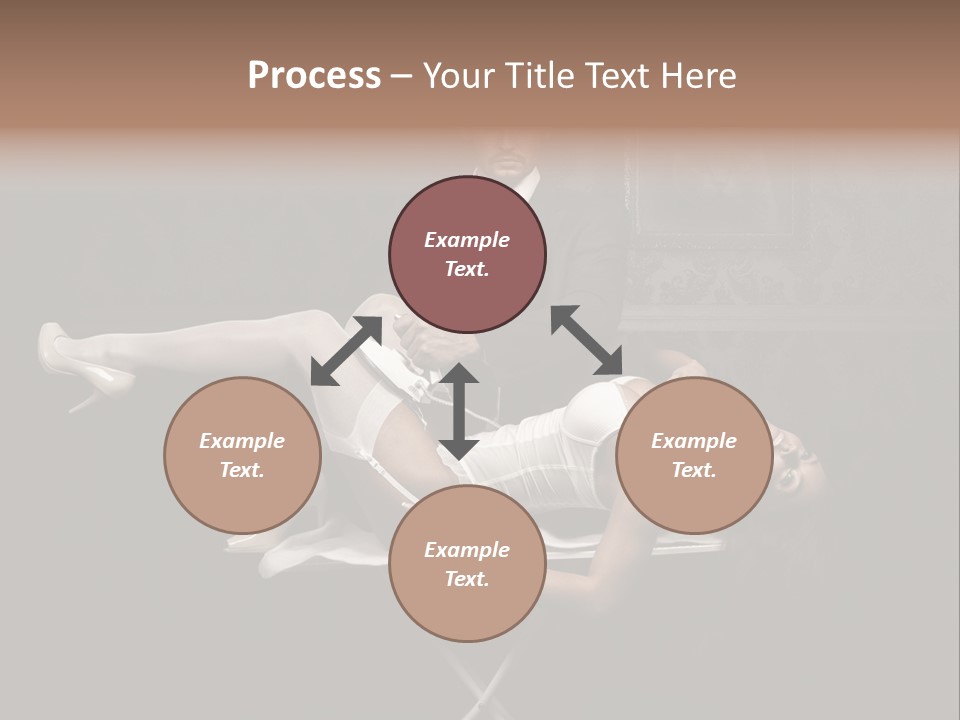 Process – Your Title Text Here

Example Text.

Example Text.

Example Text.

Example Text.